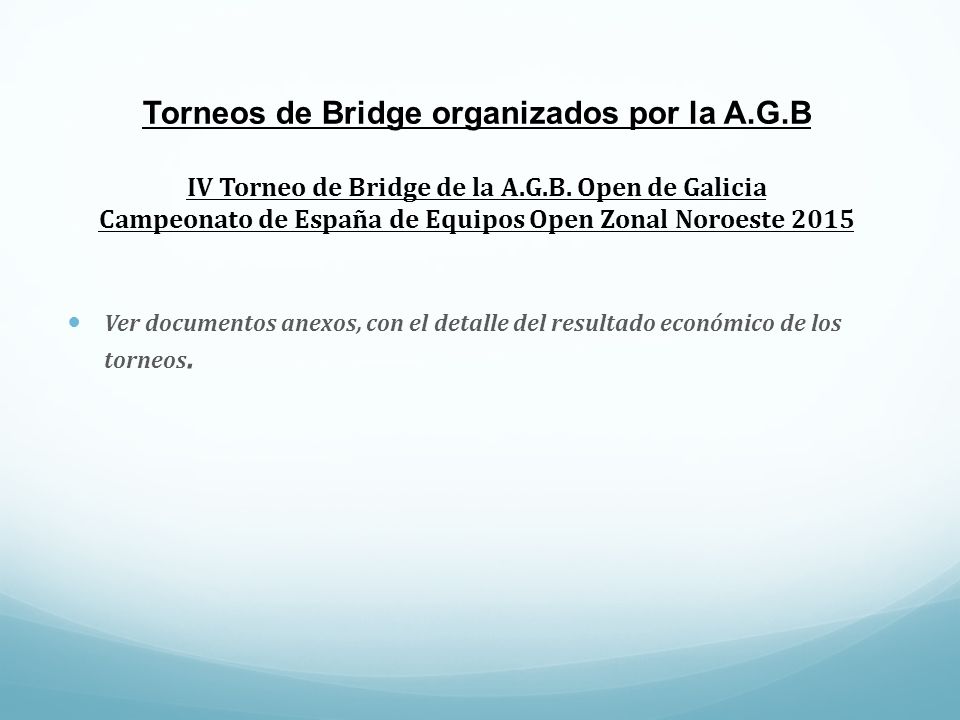 Torneos de Bridge organizados por la A.G.B

IV Torneo de Bridge de la A.G.B. Open de Galicia
Campeonato de España de Equipos Open Zonal Noroeste 2015

Ver documentos anexos, con el detalle del resultado económico de los torneos.